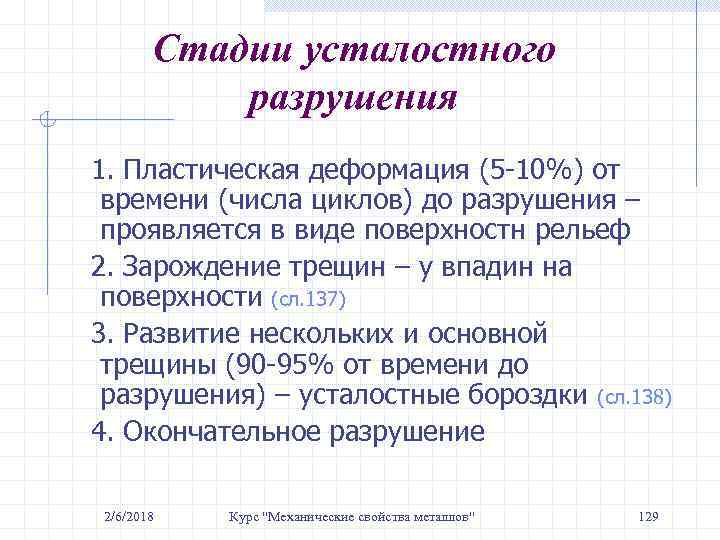 Стадии усталостного разрушения

1. Пластическая деформация (5-10%) от времени (числа циклов) до разрушения – проявляется в виде поверхностн рельеф

2. Зарождение трещин – у впадин на поверхности (сл.137)

3. Развитие нескольких и основной трещины (90-95% от времени до разрушения) – усталостные бороздки (сл.138)

4. Окончательное разрушение

2/6/2018 Курс "Механические свойства металлов" 129